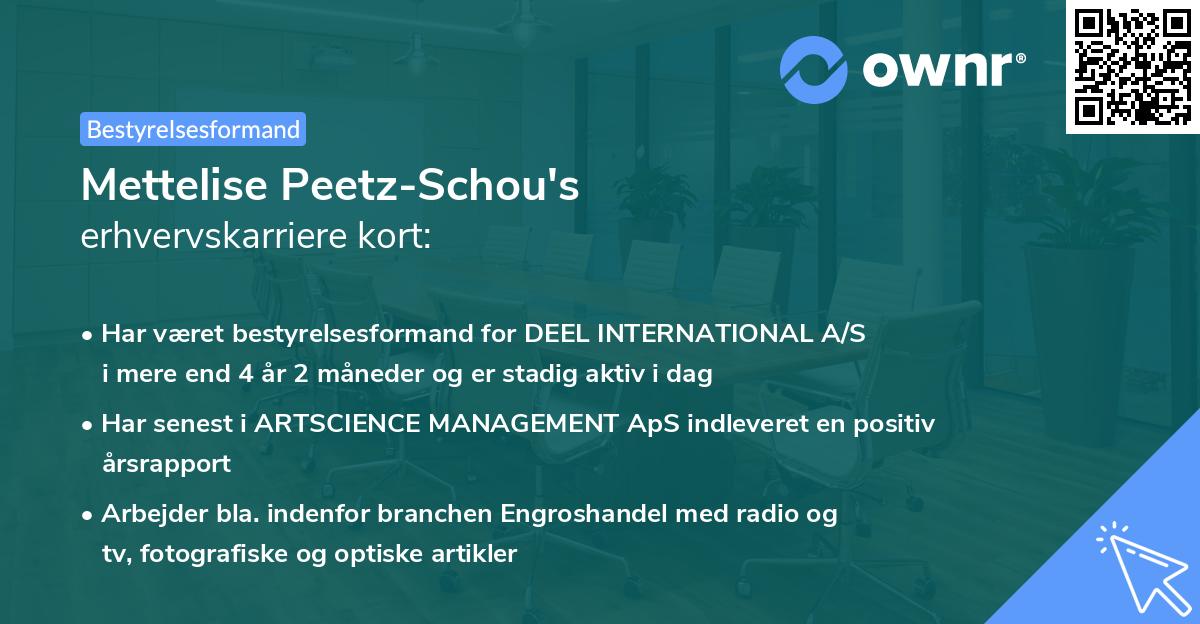 ownr®

Bestyrelsesformand

Mettelise Peetz-Schou's
erhvervskarriere kort:

• Har været bestyrelsesformand for DEEL INTERNATIONAL A/S i mere end 4 år 2 måneder og er stadig aktiv i dag

• Har senest i ARTSCIENCE MANAGEMENT ApS indleveret en positiv årsrapport

• Arbejder bla. indenfor branchen Engroshandel med radio og tv, fotografiske og optiske artikler